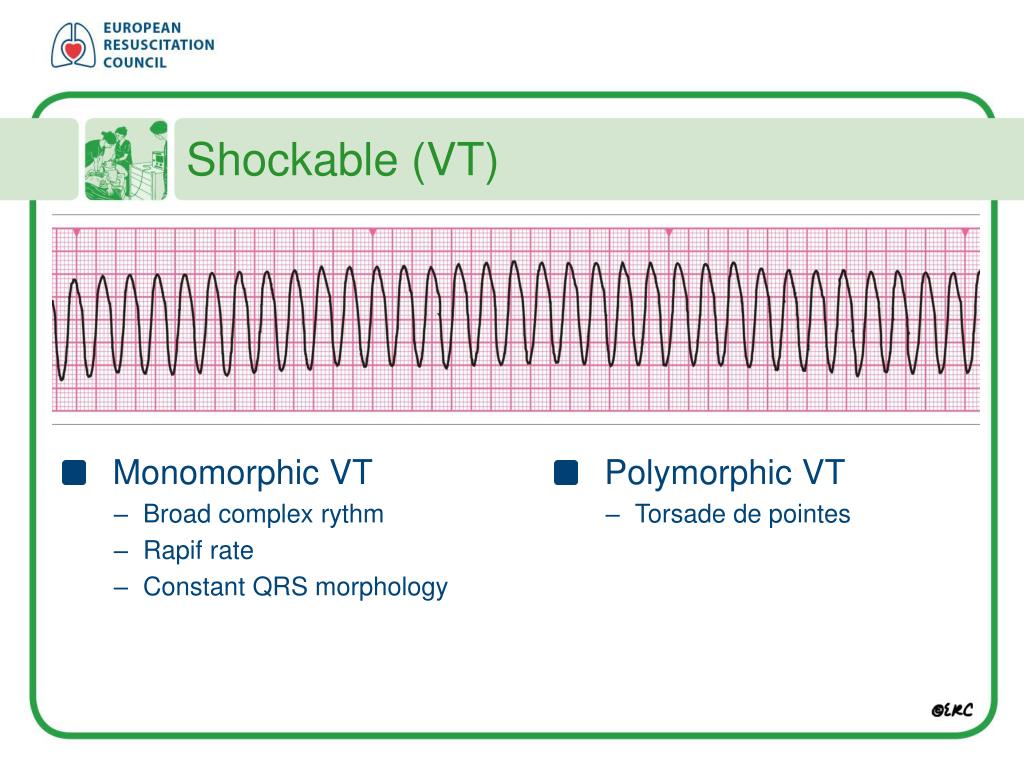 EUROPEAN
RESUSCITATION
COUNCIL

Shockable (VT)

Monomorphic VT
– Broad complex rythm
– Rapif rate
– Constant QRS morphology

Polymorphic VT
– Torsade de pointes

©ERC